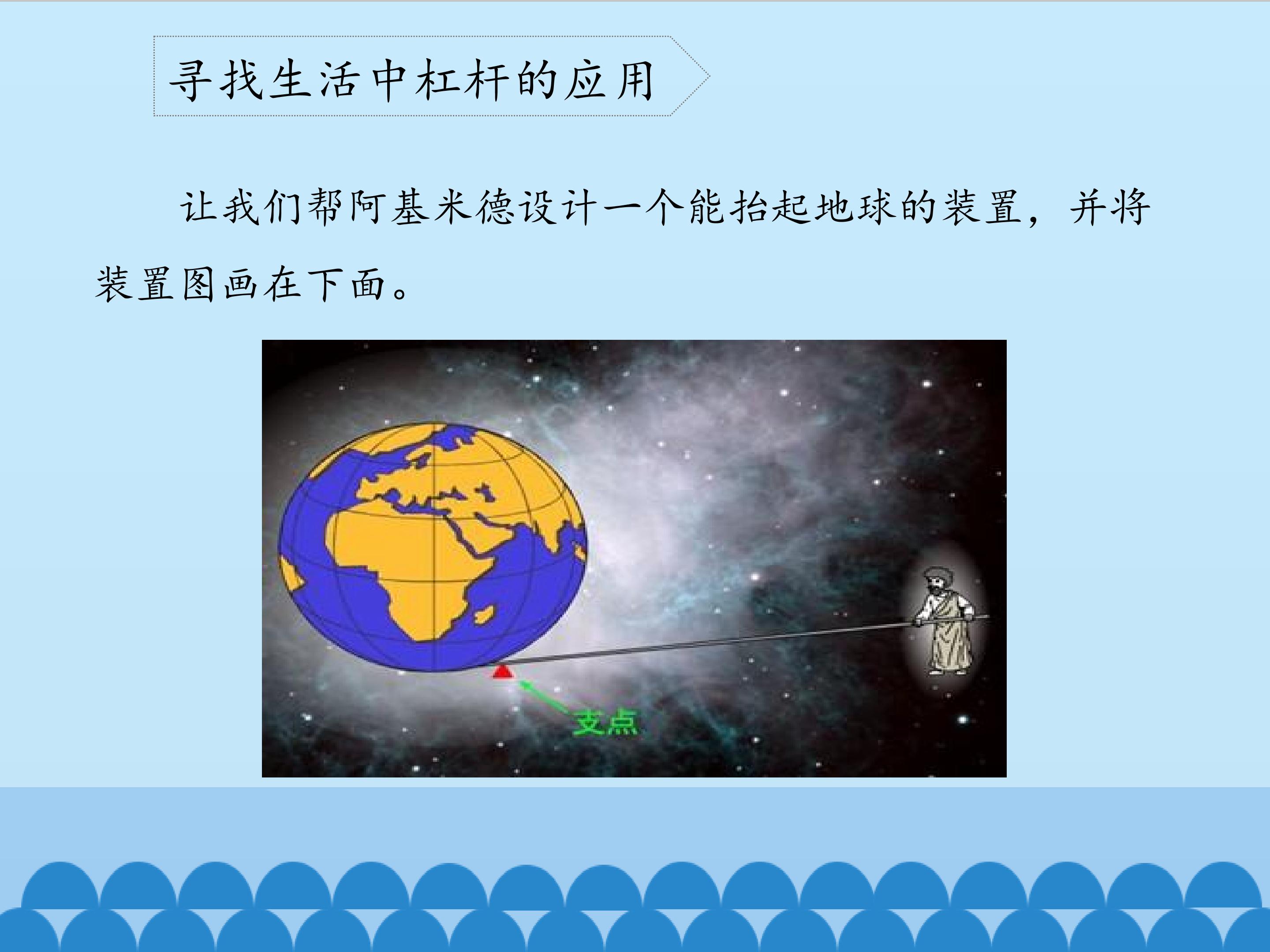 寻找生活中杠杆的应用

让我们帮阿基米德设计一个能抬起地球的装置，并将装置图画在下面。

支点